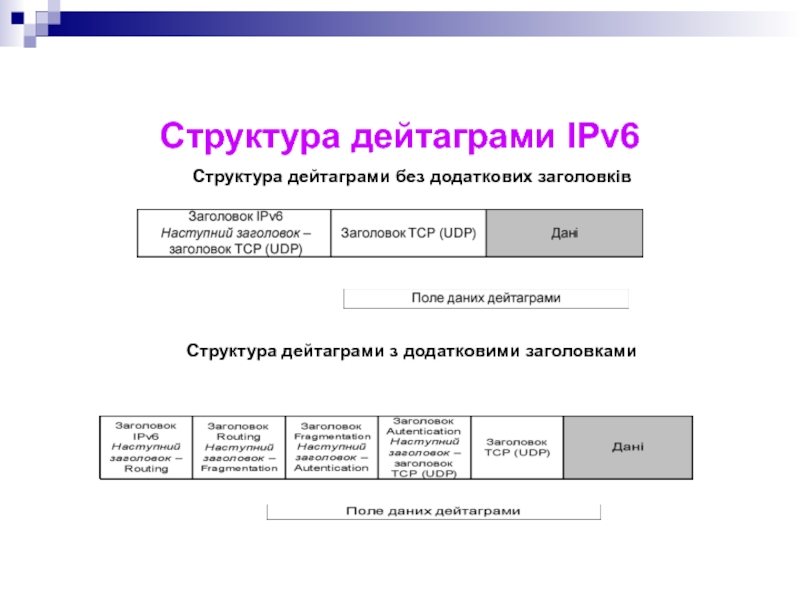 Структура дейтаграми IPv6

Структура дейтаграми без додаткових заголовків

| Заголовок IPv6 Наступний заголовок – заголовок TCP (UDP) | Заголовок TCP (UDP) | Дані |
|---|---|---|

Поле даних дейтаграми

Структура дейтаграми з додатковими заголовками

| Заголовок IPv6 Наступний заголовок – Routing | Заголовок Routing Наступний заголовок – Fragmentation | Заголовок Fragmentation Наступний заголовок – Autentication | Заголовок Autentication Наступний заголовок – заголовок TCP (UDP) | Заголовок TCP (UDP) | Дані |
|---|---|---|---|---|---|

Поле даних дейтаграми